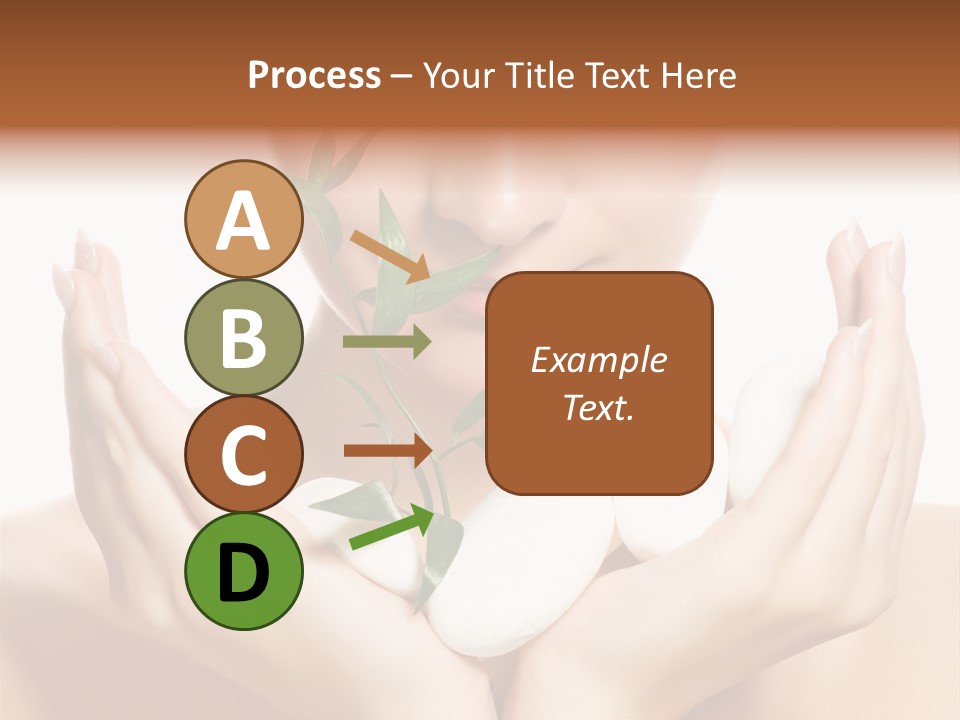 Process – Your Title Text Here

A

B

C

D

Example Text.